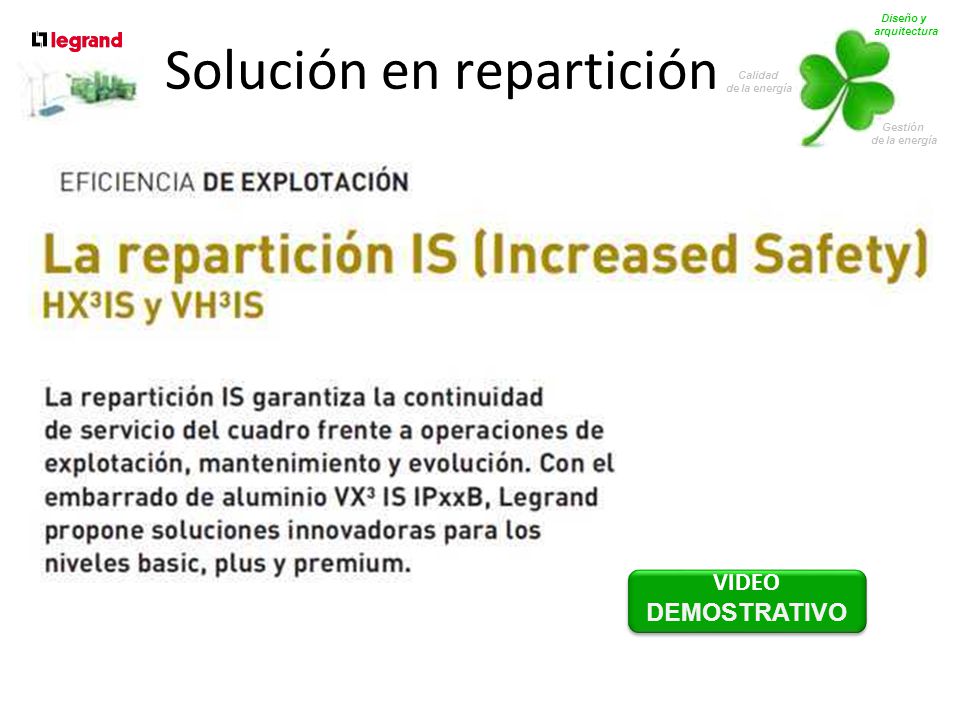 legrand

Solución en repartición

Diseño y arquitectura

Calidad de la energía

Gestión de la energía

EFICIENCIA DE EXPLOTACIÓN

La repartición IS (Increased Safety)

HX³IS y VH³IS

La repartición IS garantiza la continuidad de servicio del cuadro frente a operaciones de explotación, mantenimiento y evolución. Con el embarrado de aluminio VX³ IS IPxxB, Legrand propone soluciones innovadoras para los niveles basic, plus y premium.

VIDEO DEMOSTRATIVO